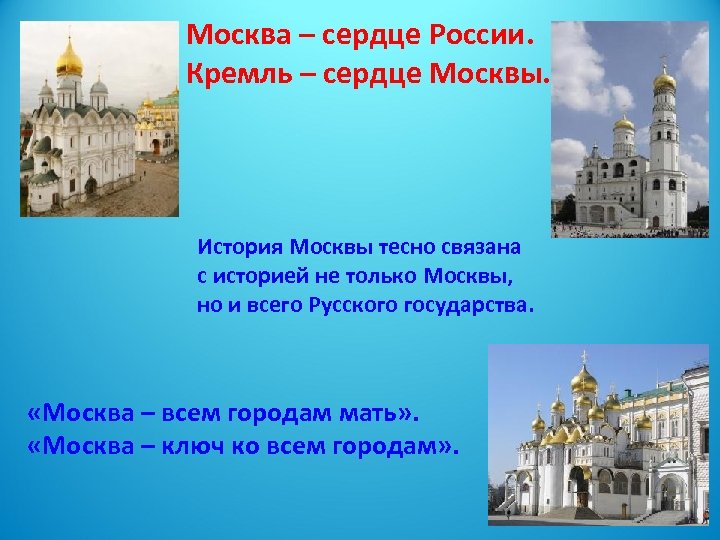 Москва – сердце России.
Кремль – сердце Москвы.

История Москвы тесно связана с историей не только Москвы, но и всего Русского государства.

«Москва – всем городам мать».
«Москва – ключ ко всем городам».